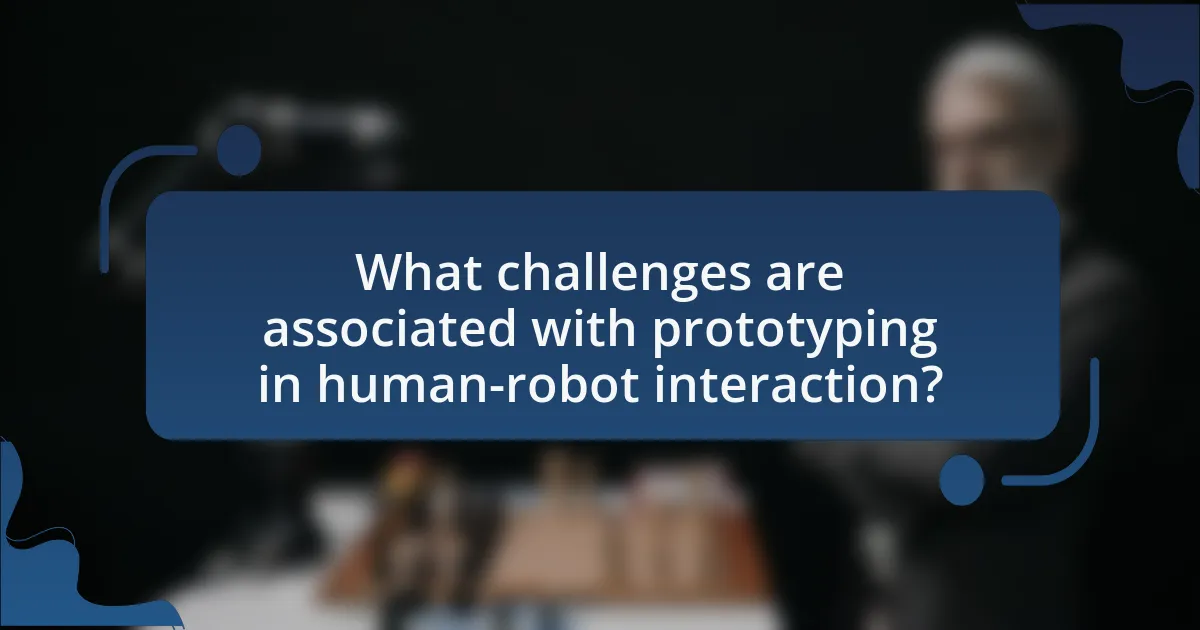 What challenges are associated with prototyping in human-robot interaction?